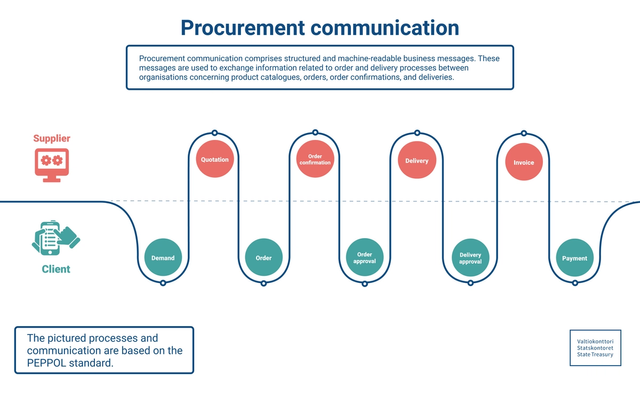 Procurement communication

Procurement communication comprises structured and machine-readable business messages. These messages are used to exchange information related to order and delivery processes between organisations concerning product catalogues, orders, order confirmations, and deliveries.

Supplier

Client

Demand

Quotation

Order

Order confirmation

Order approval

Delivery

Delivery approval

Invoice

Payment

The pictured processes and communication are based on the PEPPOL standard.

Valtiokonttori
Statskontoret
State Treasury